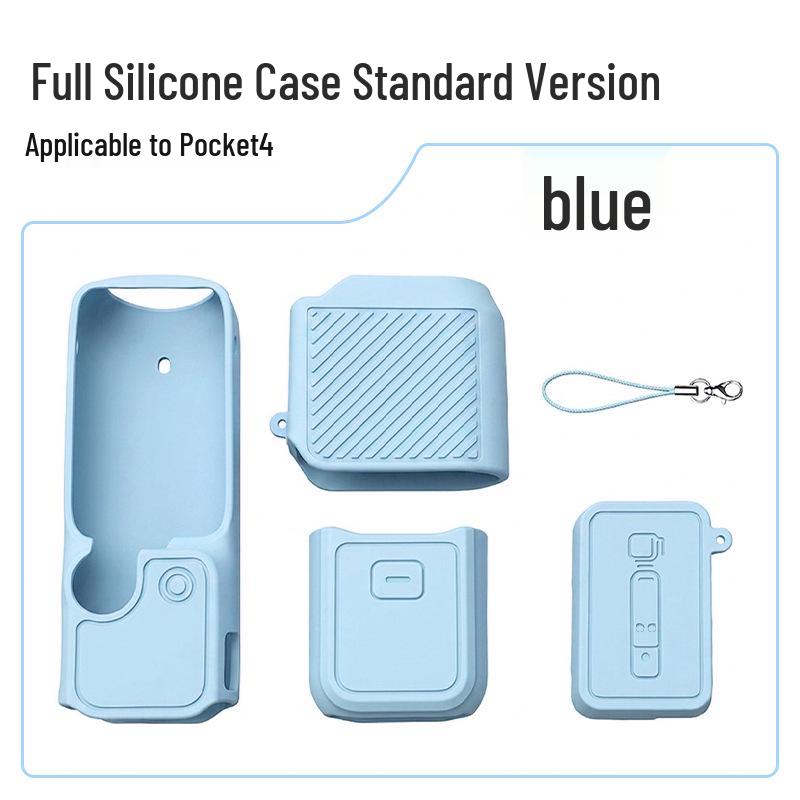 Full Silicone Case Standard Version

Applicable to Pocket4

blue